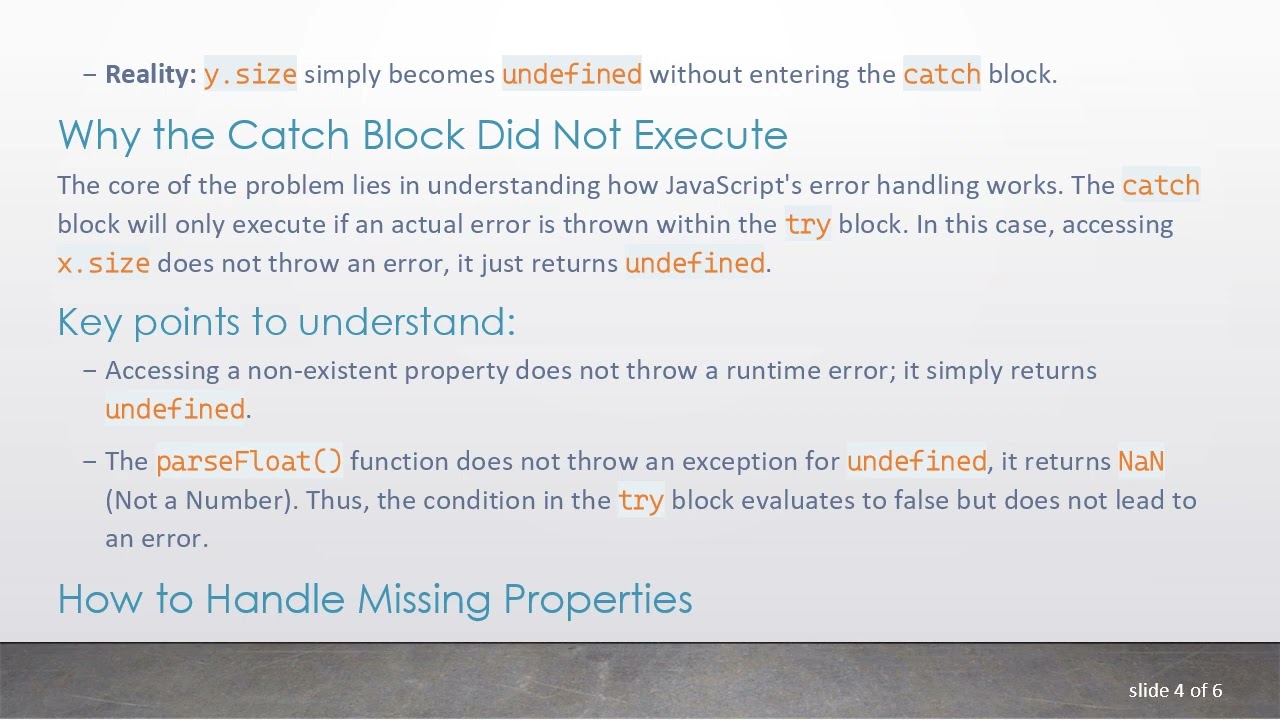 – **Reality:** y.size simply becomes undefined without entering the catch block.

Why the Catch Block Did Not Execute

The core of the problem lies in understanding how JavaScript's error handling works. The catch block will only execute if an actual error is thrown within the try block. In this case, accessing x.size does not throw an error, it just returns undefined.

Key points to understand:

– Accessing a non-existent property does not throw a runtime error; it simply returns undefined.

– The parseFloat() function does not throw an exception for undefined, it returns NaN (Not a Number). Thus, the condition in the try block evaluates to false but does not lead to an error.

How to Handle Missing Properties

slide 4 of 6